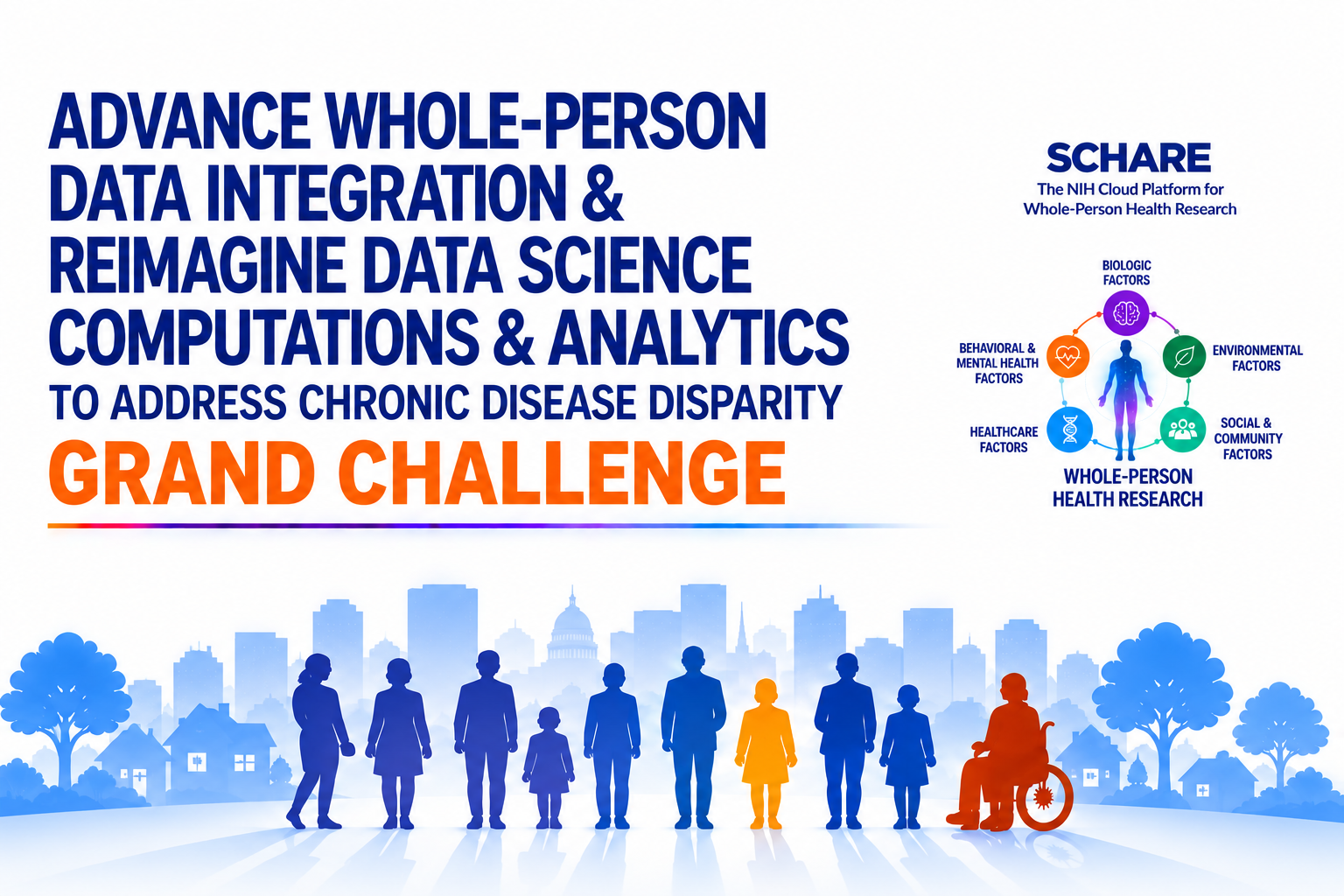 ADVANCE WHOLE-PERSON DATA INTEGRATION & REIMAGINE DATA SCIENCE COMPUTATIONS & ANALYTICS TO ADDRESS CHRONIC DISEASE DISPARITY

GRAND CHALLENGE

SCHARE

The NIH Cloud Platform for Whole-Person Health Research

BIOLOGIC FACTORS

BEHAVIORAL & MENTAL HEALTH FACTORS

ENVIRONMENTAL FACTORS

HEALTHCARE FACTORS

SOCIAL & COMMUNITY FACTORS

WHOLE-PERSON HEALTH RESEARCH